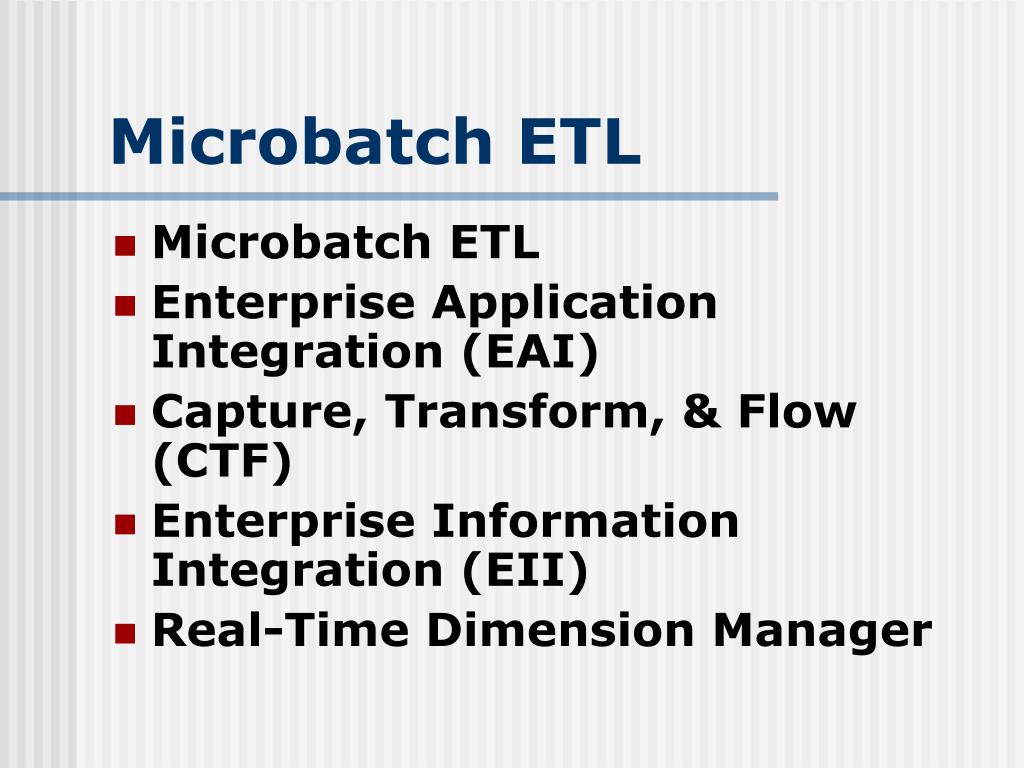 Microbatch ETL

- Microbatch ETL
- Enterprise Application Integration (EAI)
- Capture, Transform, & Flow (CTF)
- Enterprise Information Integration (EII)
- Real-Time Dimension Manager